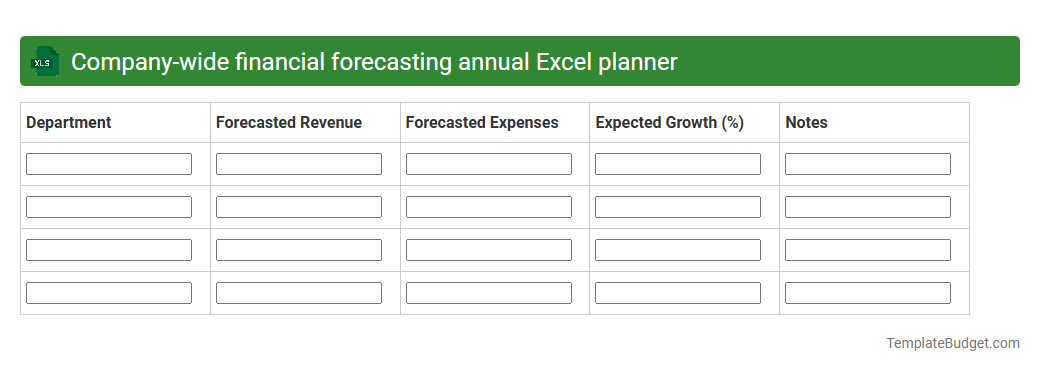 XLS Company-wide financial forecasting annual Excel planner

| Department | Forecasted Revenue | Forecasted Expenses | Expected Growth (%) | Notes |
|---|---|---|---|---|
| | | | | |
| | | | | |
| | | | | |
| | | | | |

TemplateBudget.com